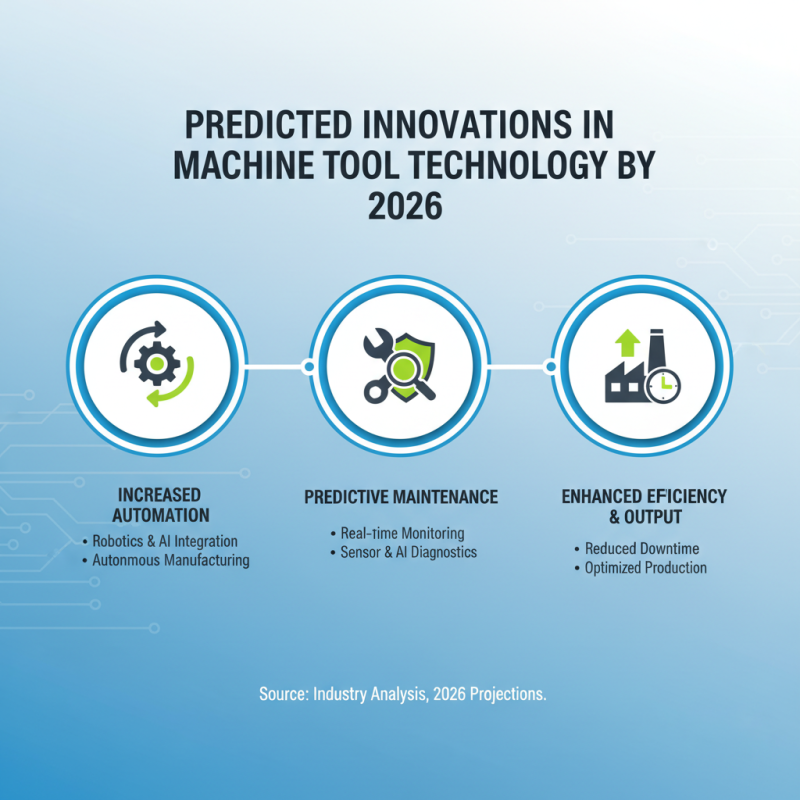 PREDICTED INNOVATIONS IN MACHINE TOOL TECHNOLOGY BY 2026

INCREASED AUTOMATION
• Robotics & AI Integration
• Autonmous Manufacturing

PREDICTIVE MAINTENANCE
• Real-time Monitoring
• Sensor & AI Diagnostics

ENHANCED EFICIENCY & OUTPUT
• Reduced Downtime
• Optimized Production

Source: Industry Analysis, 2026 Projections.